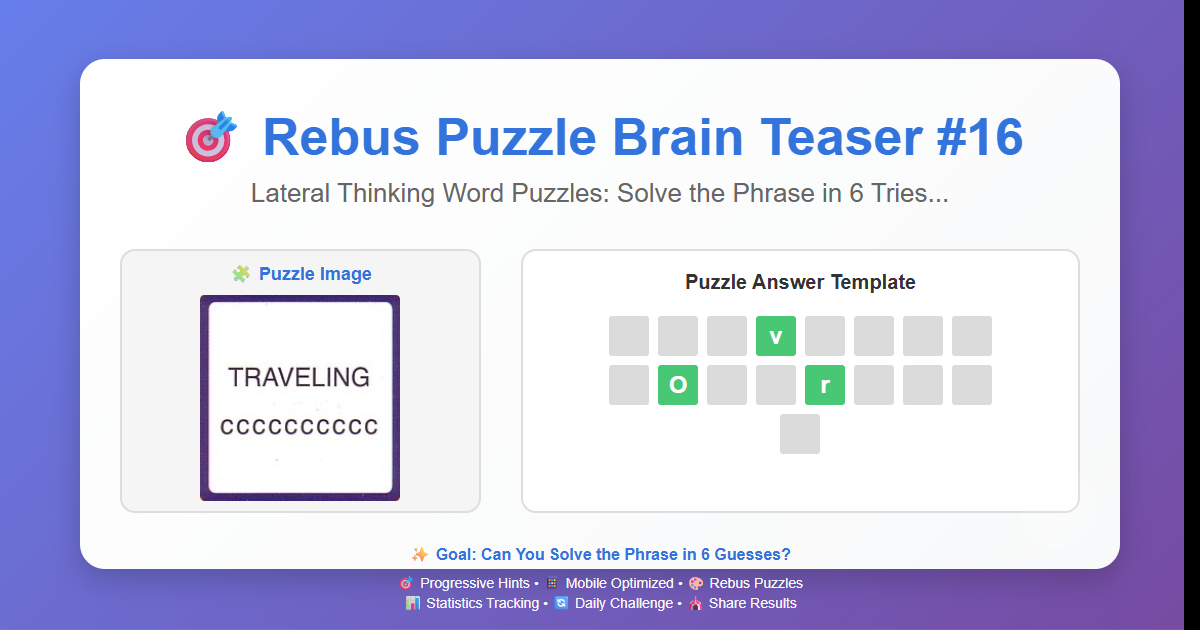 🎯 Rebus Puzzle Brain Teaser #16

Lateral Thinking Word Puzzles: Solve the Phrase in 6 Tries...

🧩 Puzzle Image

TRAVELING

CCCCCCCCCC

Puzzle Answer Template

v

O r

✨ Goal: Can You Solve the Phrase in 6 Guesses?

🎯 Progressive Hints • 📱 Mobile Optimized • 🎨 Rebus Puzzles

📊 Statistics Tracking • 🔄 Daily Challenge • 🎪 Share Results